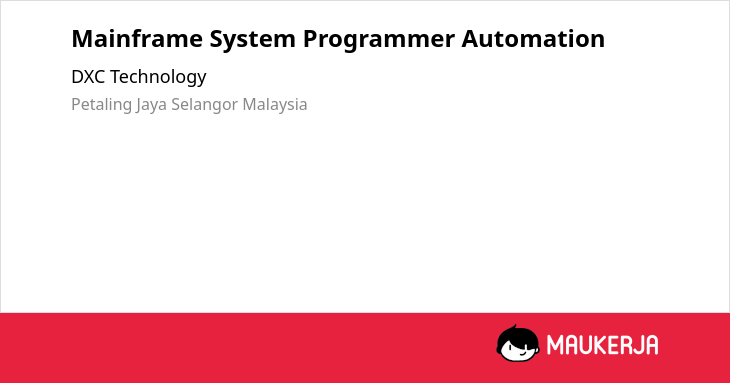 Mainframe System Programmer Automation

DXC Technology

Petaling Jaya Selangor Malaysia

MAUKERJA